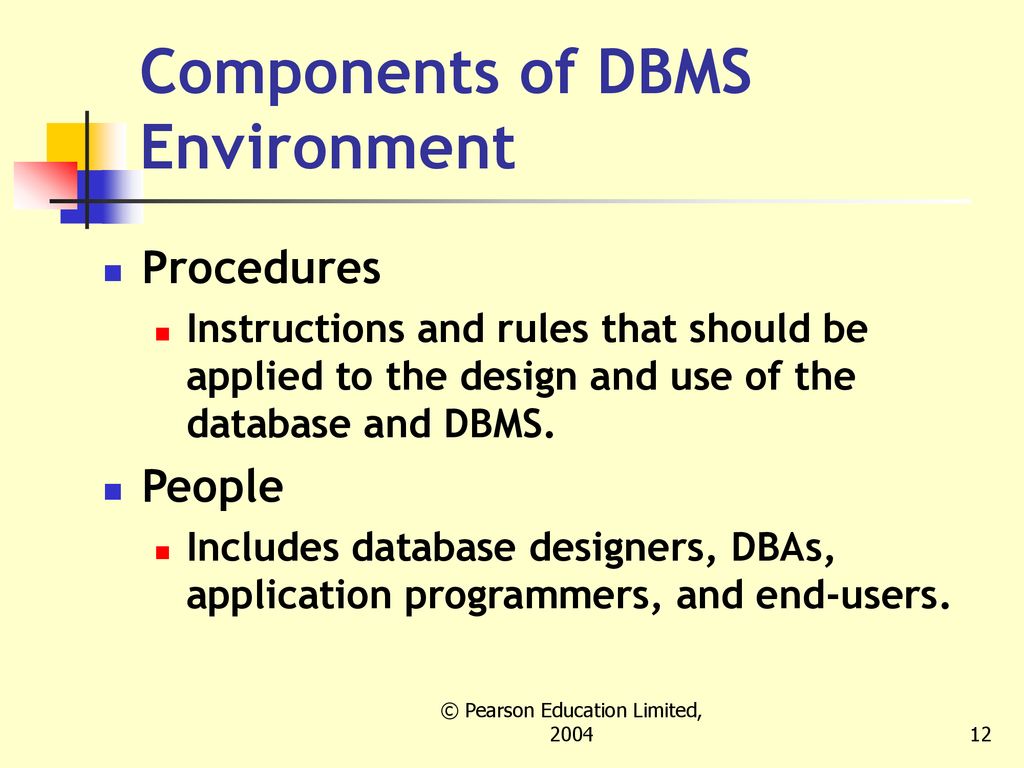 Components of DBMS Environment

Procedures

Instructions and rules that should be applied to the design and use of the database and DBMS.

People

Includes database designers, DBAs, application programmers, and end-users.

© Pearson Education Limited, 2004

12